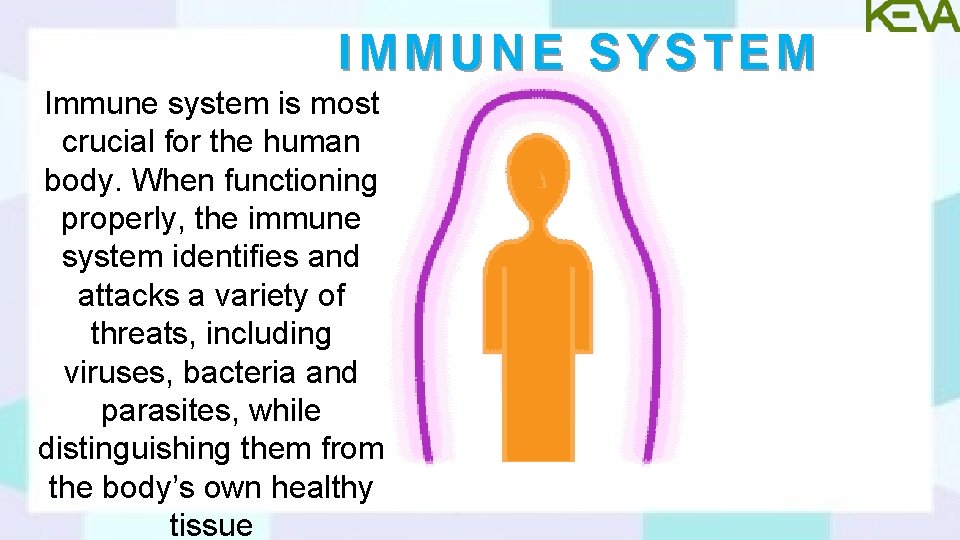 KEVA

IMMUNE SYSTEM

Immune system is most crucial for the human body. When functioning properly, the immune system identifies and attacks a variety of threats, including viruses, bacteria and parasites, while distinguishing them from the body's own healthy tissue